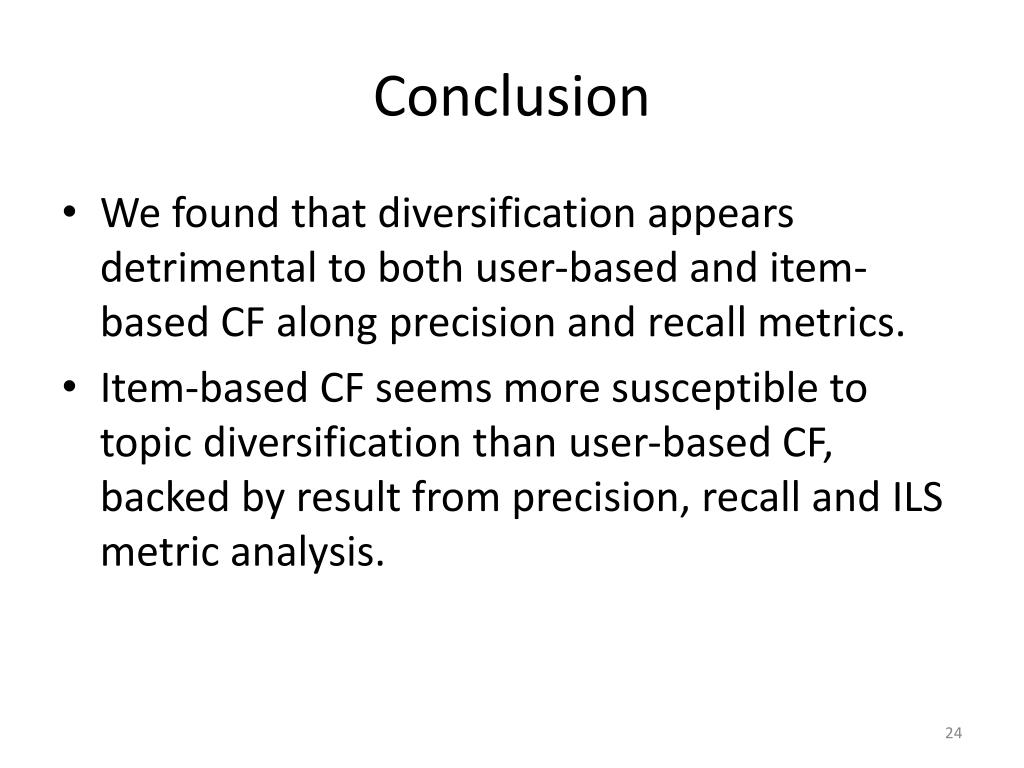 Conclusion

• We found that diversification appears detrimental to both user-based and item-based CF along precision and recall metrics.

• Item-based CF seems more susceptible to topic diversification than user-based CF, backed by result from precision, recall and ILS metric analysis.

24